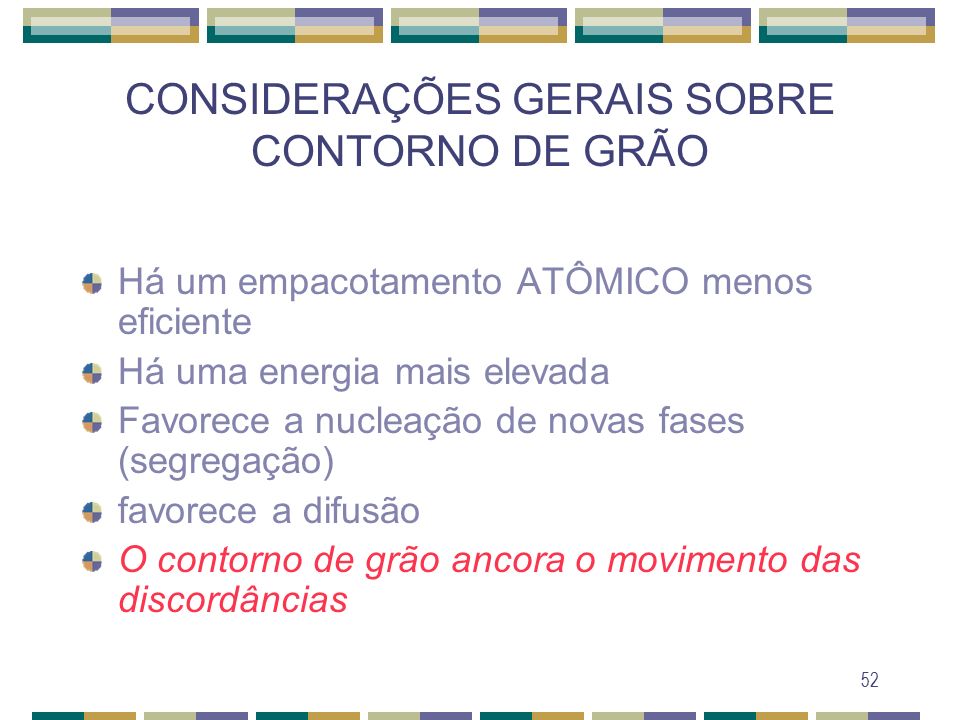 CONSIDERAÇÕES GERAIS SOBRE CONTORNO DE GRÃO

Há um empacotamento ATÔMICO menos eficiente

Há uma energia mais elevada

Favorece a nucleação de novas fases (segregação)

favorece a difusão

O contorno de grão ancora o movimento das discordâncias

52